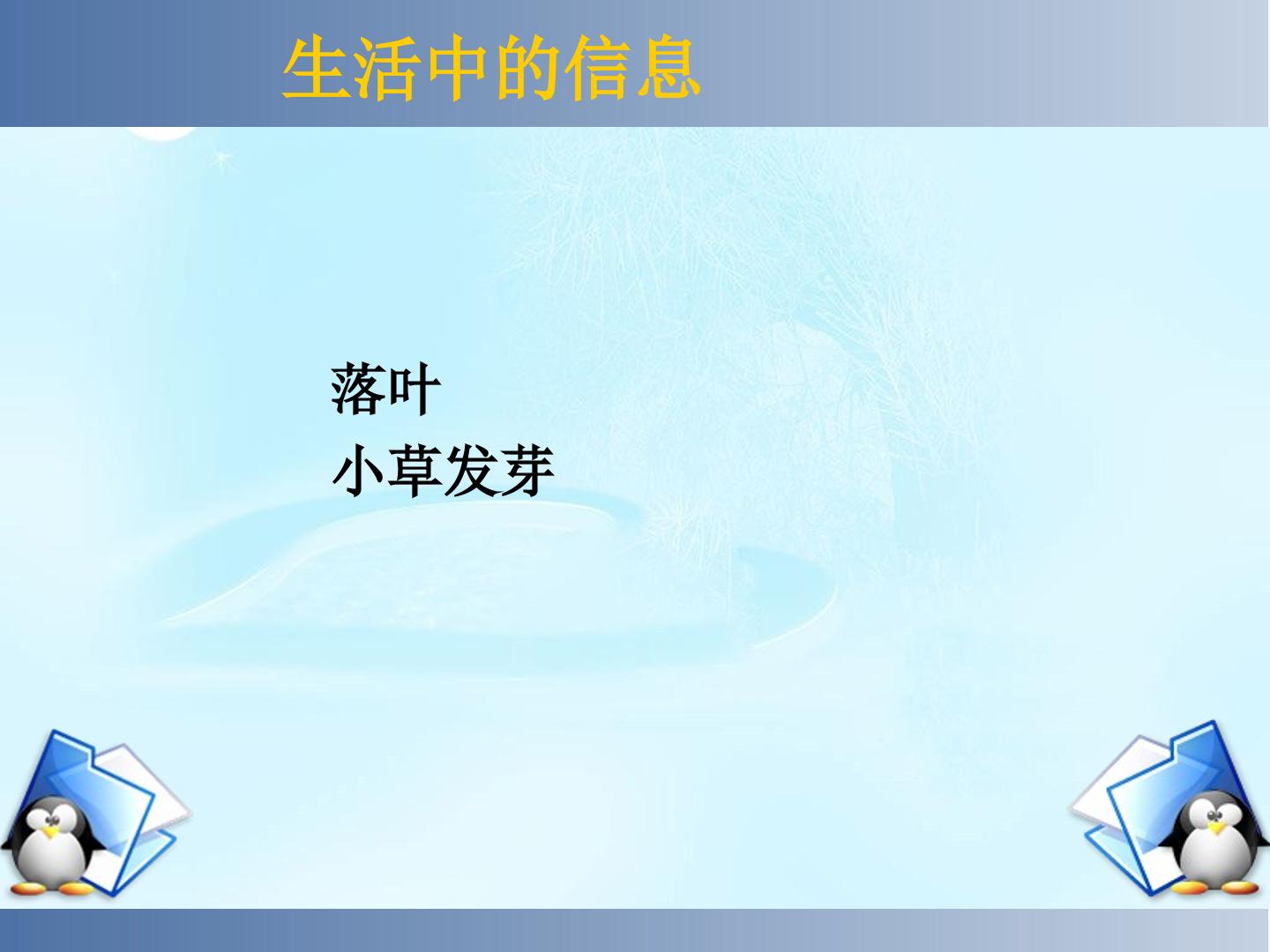 生活中的信息

落叶
小草发芽